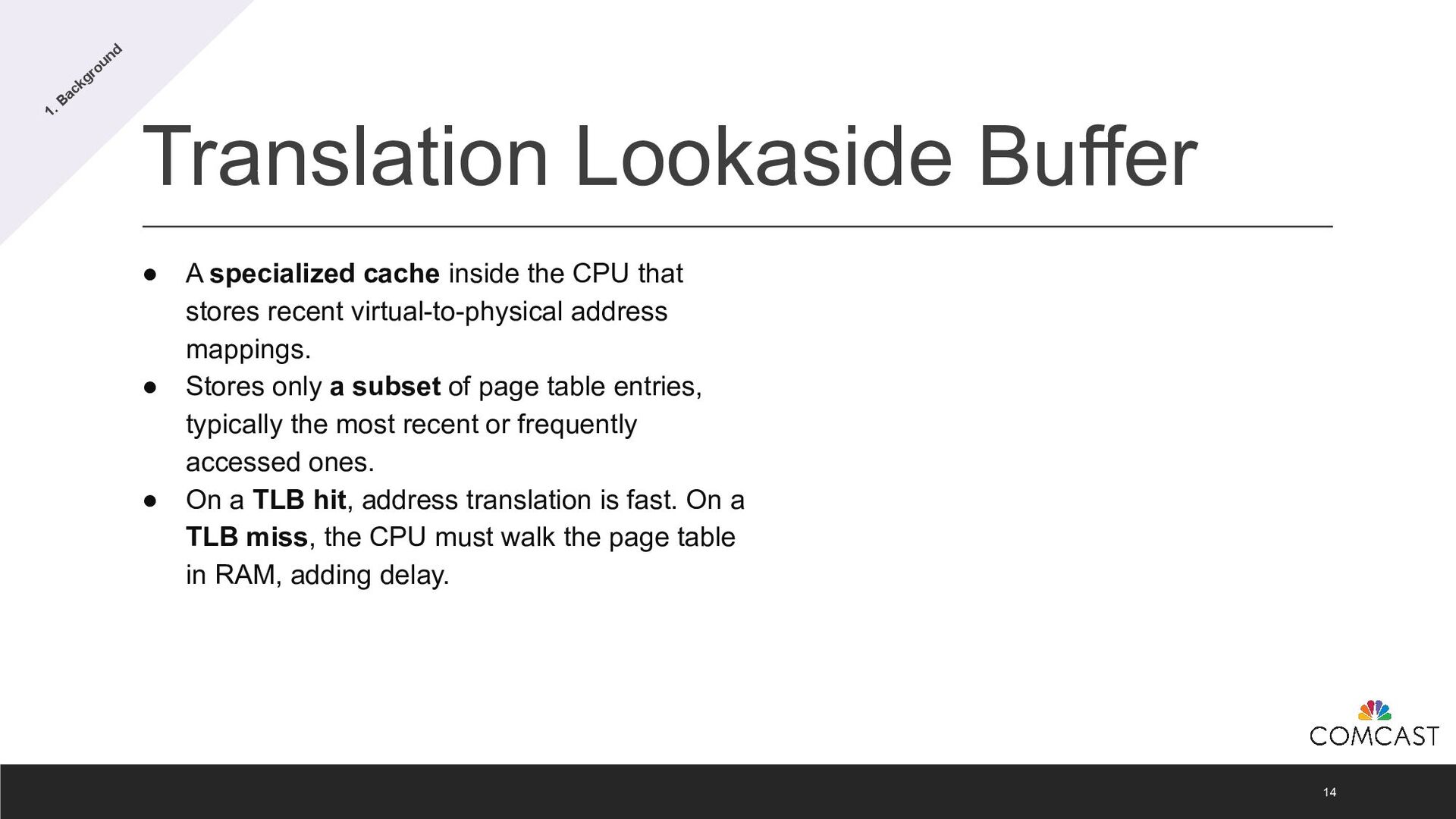 1. Background

Translation Lookaside Buffer

● A specialized cache inside the CPU that stores recent virtual-to-physical address mappings.
● Stores only a subset of page table entries, typically the most recent or frequently accessed ones.
● On a TLB hit, address translation is fast. On a TLB miss, the CPU must walk the page table in RAM, adding delay.

COMCAST

14